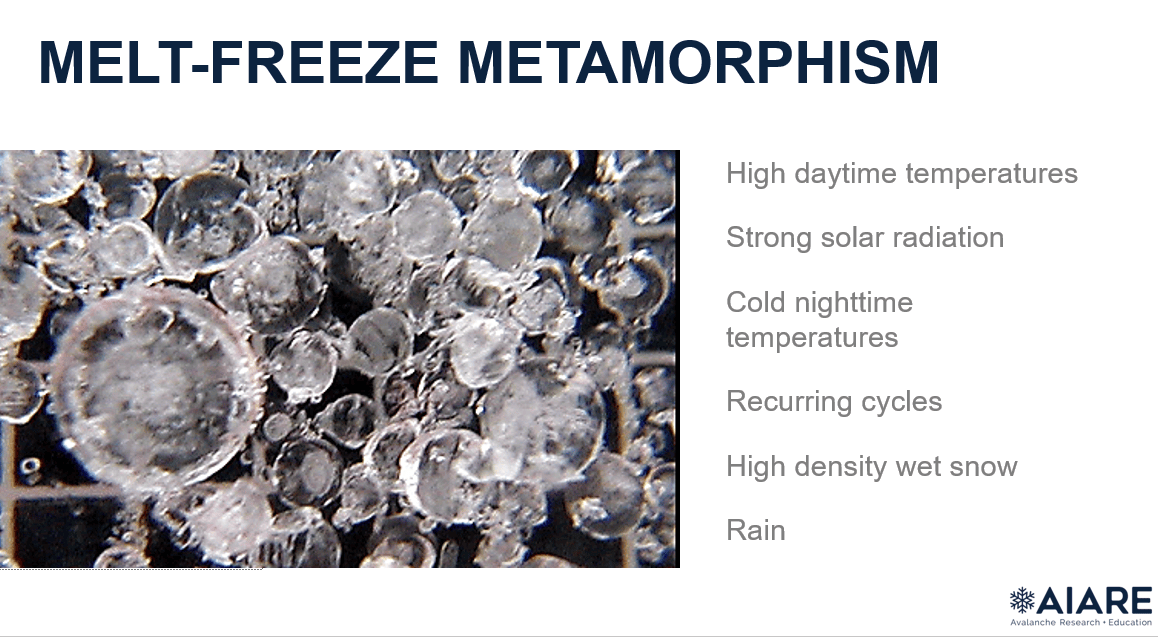 MELT-FREEZE METAMORPHISM

High daytime temperatures

Strong solar radiation

Cold nighttime temperatures

Recurring cycles

High density wet snow

Rain

AIARE
Avalanche Research • Education